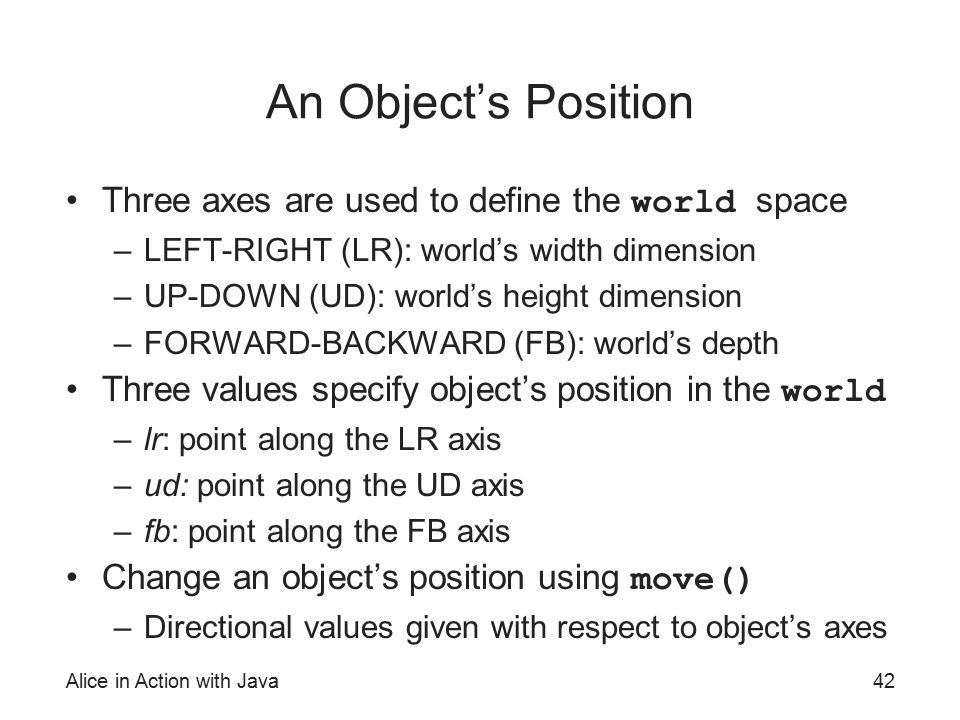 An Object's Position

• Three axes are used to define the world space
– LEFT-RIGHT (LR): world's width dimension
– UP-DOWN (UD): world's height dimension
– FORWARD-BACKWARD (FB): world's depth

• Three values specify object's position in the world
– lr: point along the LR axis
– ud: point along the UD axis
– fb: point along the FB axis

• Change an object's position using move()
– Directional values given with respect to object's axes

Alice in Action with Java

42